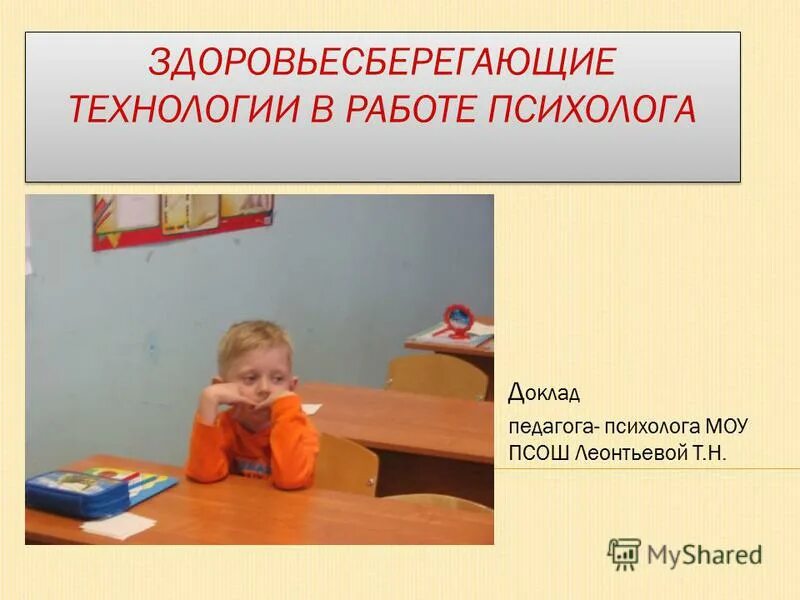 ЗДОРОВЬЕСБЕРЕГАЮЩИЕ ТЕХНОЛОГИИ В РАБОТЕ ПСИХОЛОГА

Доклад

педагога- психолога МОУ ПСОШ Леонтьевой Т.Н.

MyShared